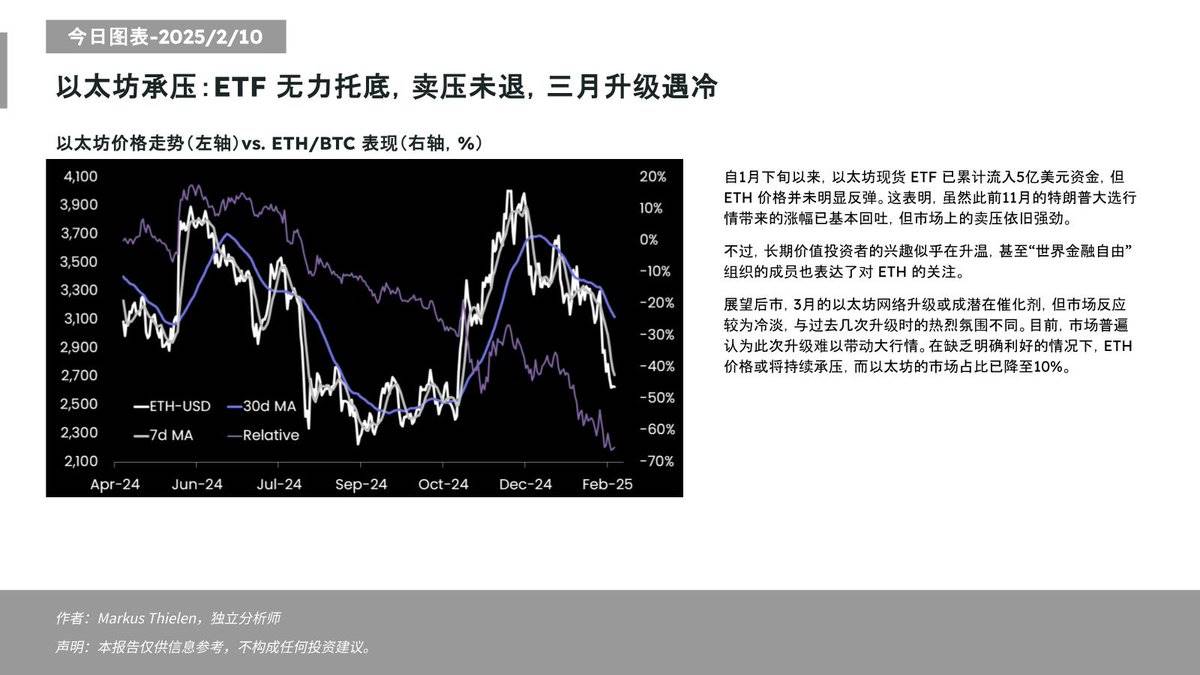 今日图表-2025/2/10

以太坊承压：ETF 无力托底，卖压未退，三月升级遇冷

以太坊价格走势（左轴）vs. ETH/BTC 表现（右轴，%）

4,100
3,900
3,700
3,500
3,300
3,100
2,900
2,700
2,500
2,300
2,100

20%
10%
0%
-10%
-20%
-30%
-40%
-50%
-60%
-70%

ETH-USD
30d MA
7d MA
Relative

Apr-24 Jun-24 Jul-24 Sep-24 Oct-24 Dec-24 Feb-25

自1月下旬以来，以太坊现货 ETF 已累计流入5亿美元资金，但 ETH 价格并未明显反弹。这表明，虽然此前11月的特朗普大选行情带来的涨幅已基本回吐，但市场上的卖压依旧强劲。

不过，长期价值投资者的兴趣似乎在升温，甚至“世界金融自由”组织的成员也表达了对 ETH 的关注。

展望后市，3月的以太坊网络升级或成潜在催化剂，但市场反应较为冷淡，与过去几次升级时的热烈氛围不同。目前，市场普遍认为此次升级难以带动大行情。在缺乏明确利好的情况下，ETH 价格或将持续承压，而以太坊的市场占比已降至10%。

作者：Markus Thielen，独立分析师
声明：本报告仅供信息参考，不构成任何投资建议。